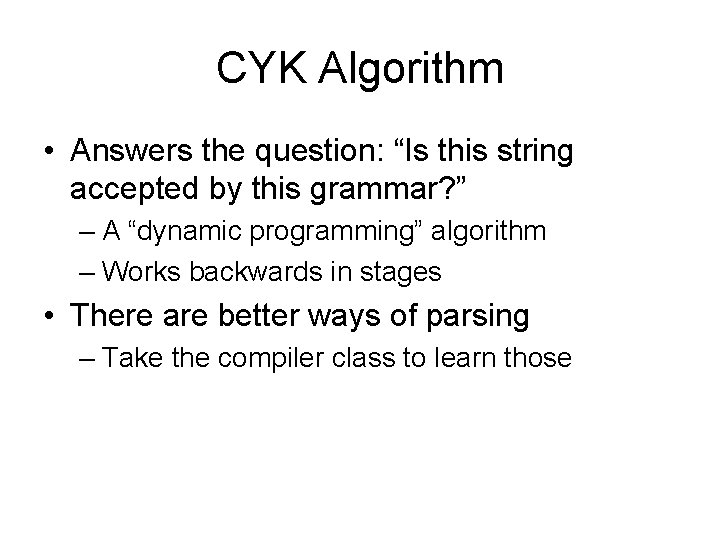 CYK Algorithm

• Answers the question: “Is this string accepted by this grammar?”
– A “dynamic programming” algorithm
– Works backwards in stages
• There are better ways of parsing
– Take the compiler class to learn those